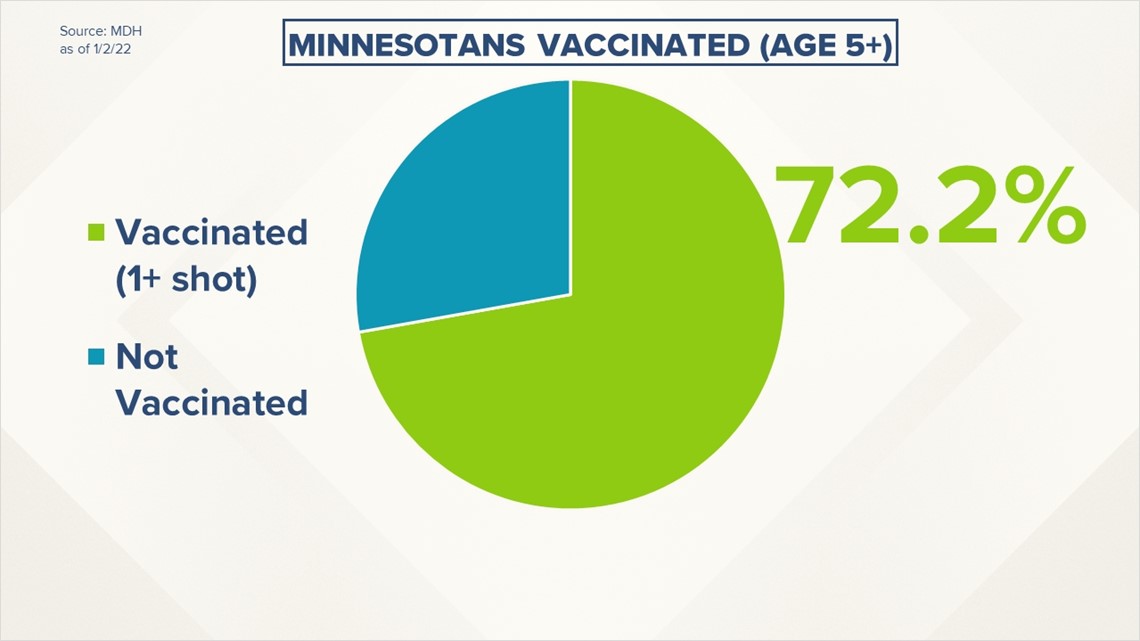 Source: MDH
as of 1/2/22

MINNESOTANS VACCINATED (AGE 5+)

Vaccinated (1+ shot)

Not Vaccinated

72.2%